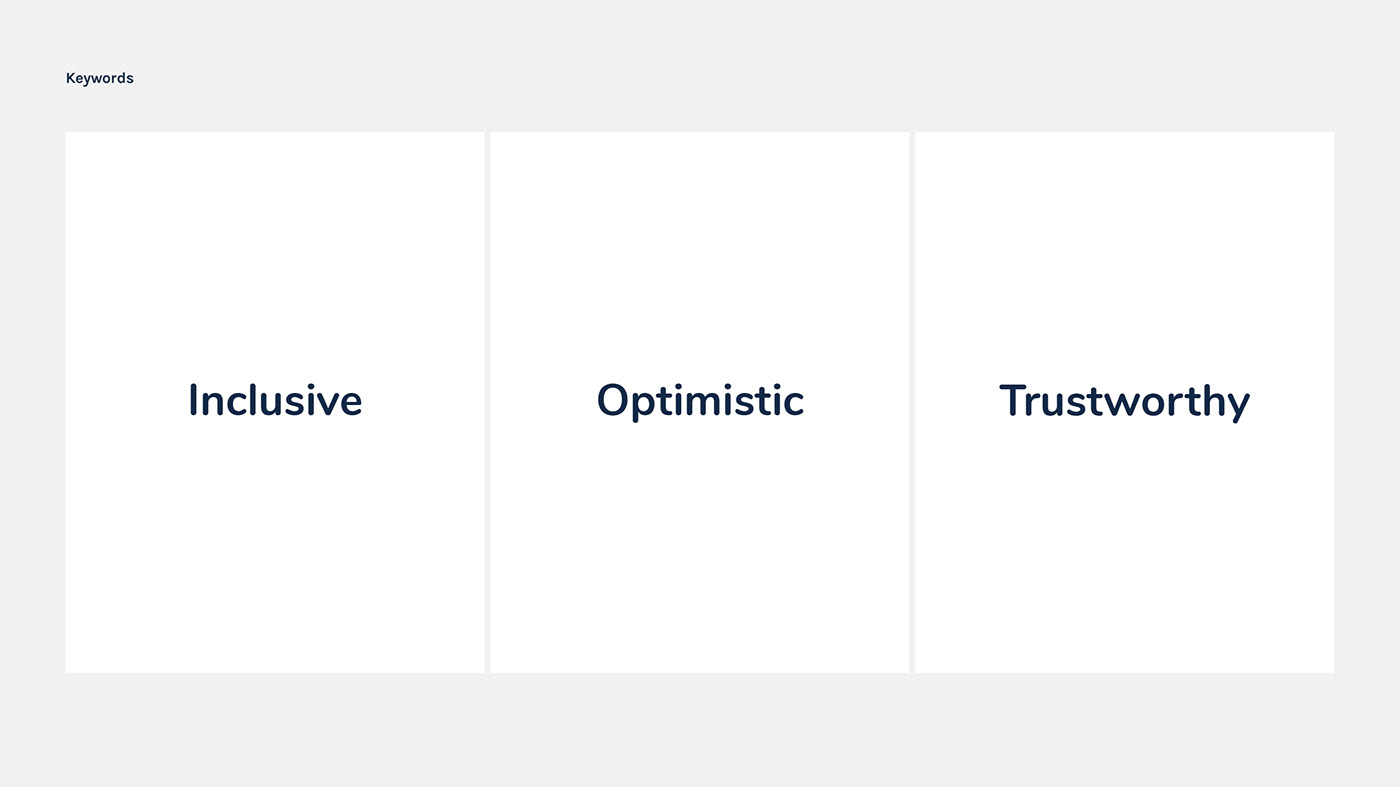 Keywords

Inclusive

Optimistic

Trustworthy